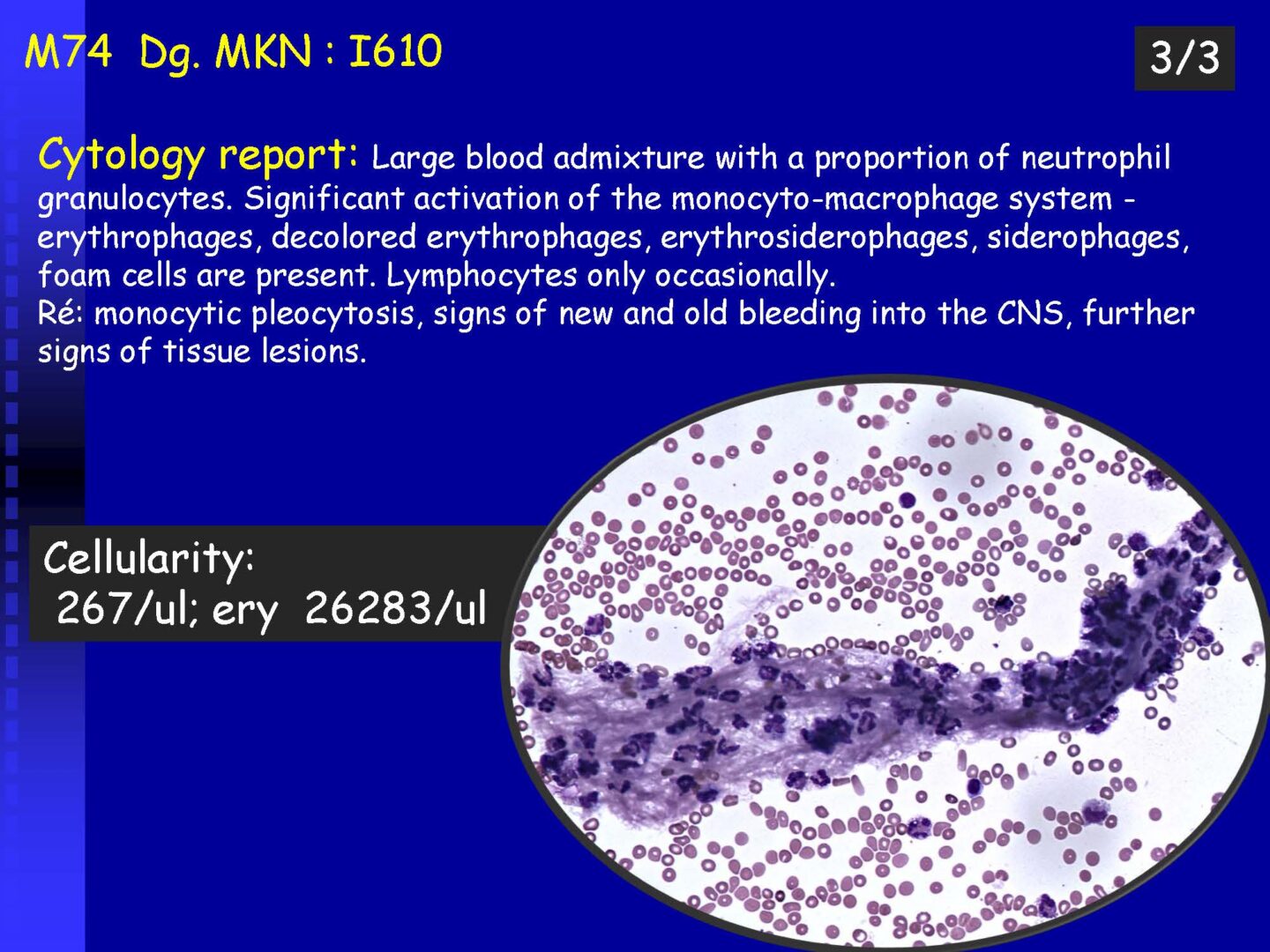 M74 Dg. MKN : I610

3/3

Cytology report: Large blood admixture with a proportion of neutrophil granulocytes. Significant activation of the monocyto-macrophage system - erythrophages, decolored erythrophages, erythrosiderophages, siderophages, foam cells are present. Lymphocytes only occasionally.
Ré: monocytic pleocytosis, signs of new and old bleeding into the CNS, further signs of tissue lesions.

Cellularity:
267/ul; ery 26283/ul